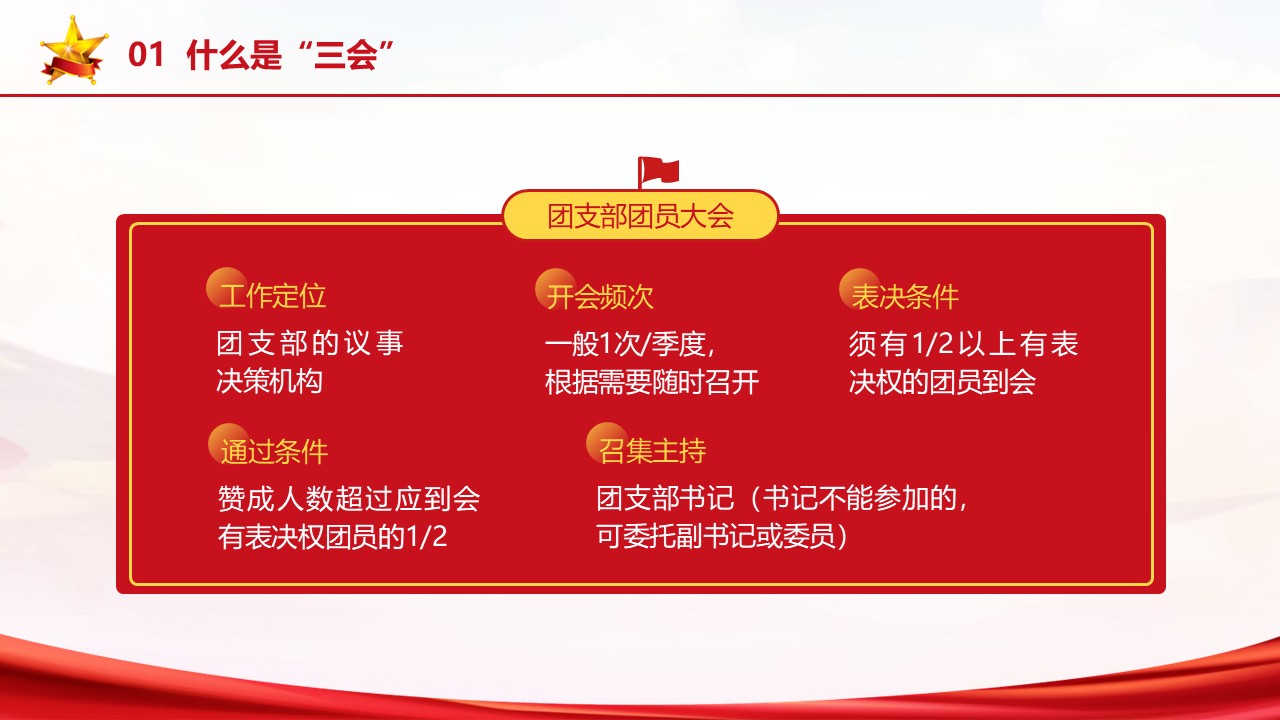 01 什么是“三会”

团支部团员大会

工作定位

团支部的议事决策机构

开会频次

一般1次/季度，根据需要随时召开

表决条件

须有1/2以上有表决权的团员到会

通过条件

赞成人数超过应到会有表决权团员的1/2

召集主持

团支部书记（书记不能参加的，可委托副书记或委员）